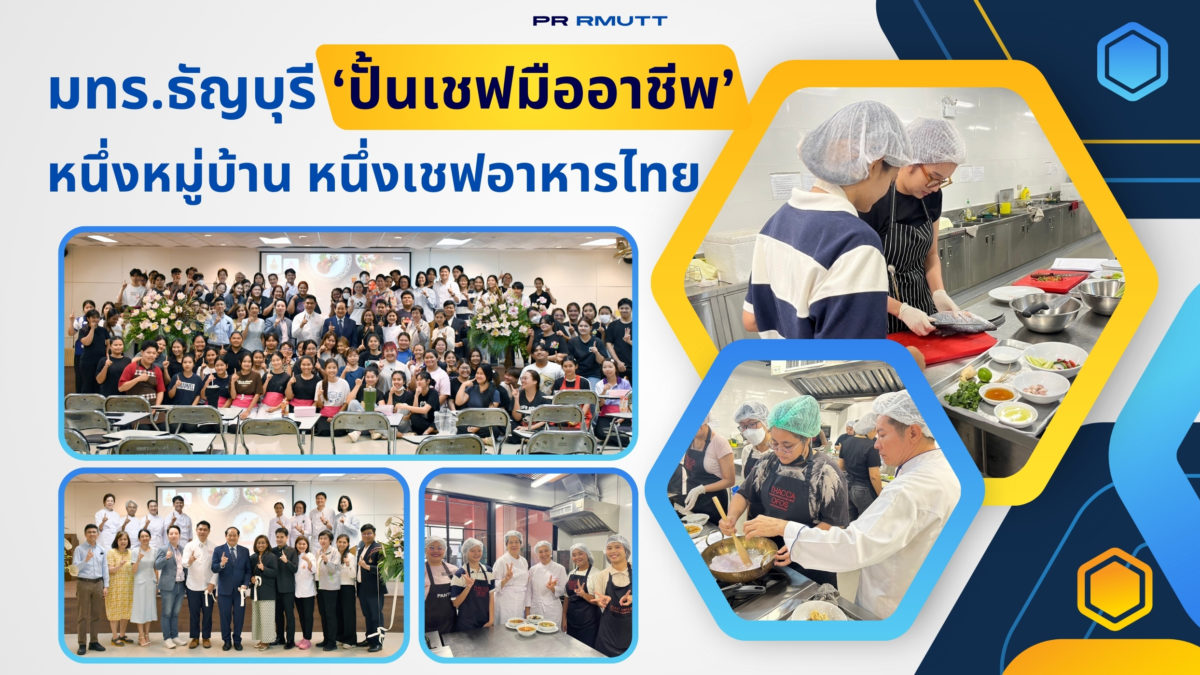 PR RMUTT

มทร.ธัญบุรี 'ปั้นเชฟมืออาชีพ'
หนึ่งหมู่บ้าน หนึ่งเชฟอาหารไทย